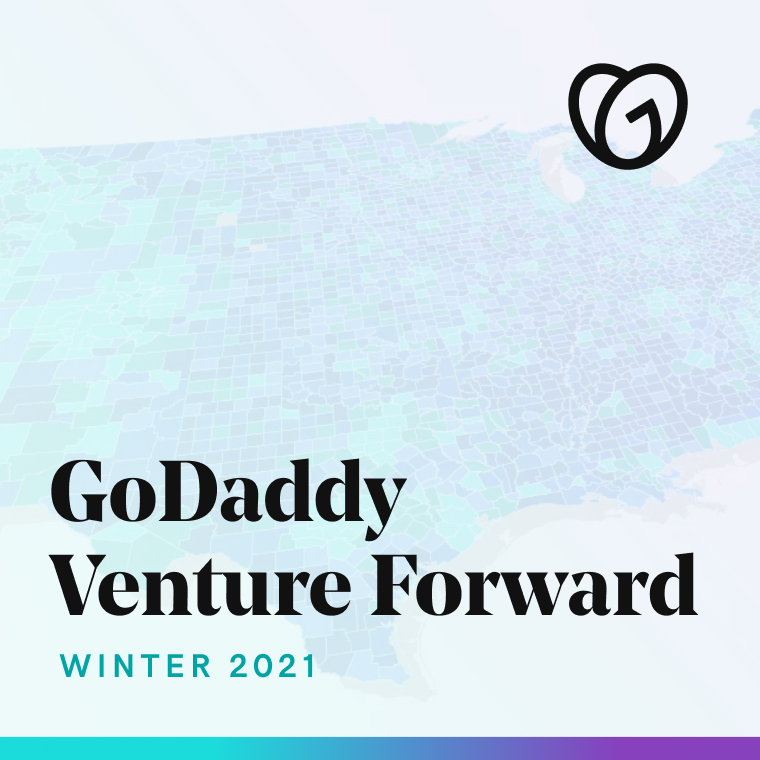 GoDaddy Venture Forward

WINTER 2021